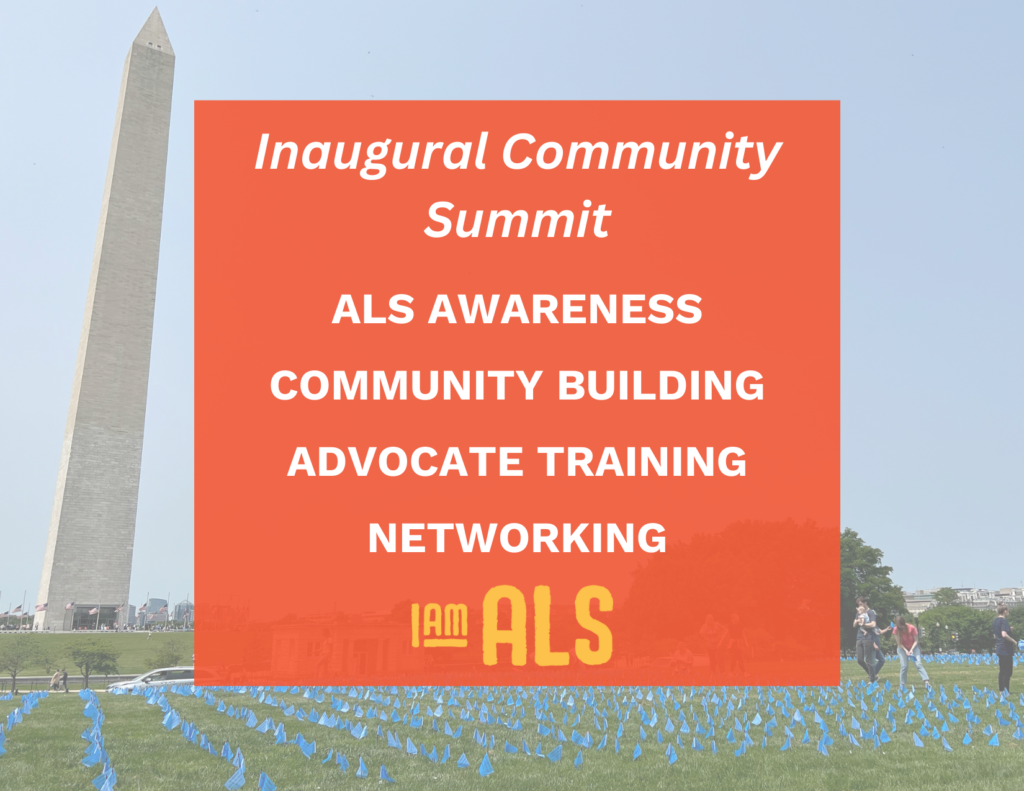 Inaugural Community Summit

ALS AWARENESS

COMMUNITY BUILDING

ADVOCATE TRAINING

NETWORKING

I AM ALS